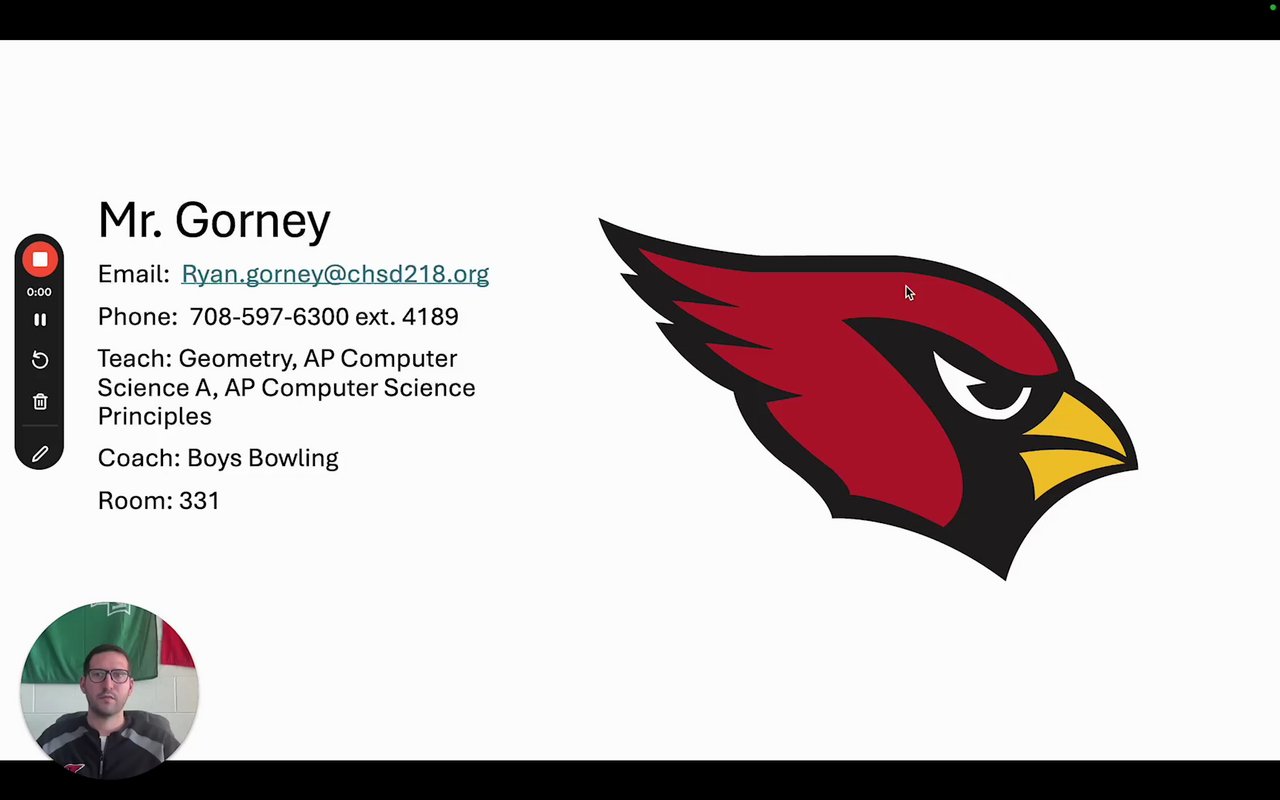 0:00

Mr. Gorney

Email: Ryan.gorney@chsd218.org

Phone: 708-597-6300 ext. 4189

Teach: Geometry, AP Computer Science A, AP Computer Science Principles

Coach: Boys Bowling

Room: 331